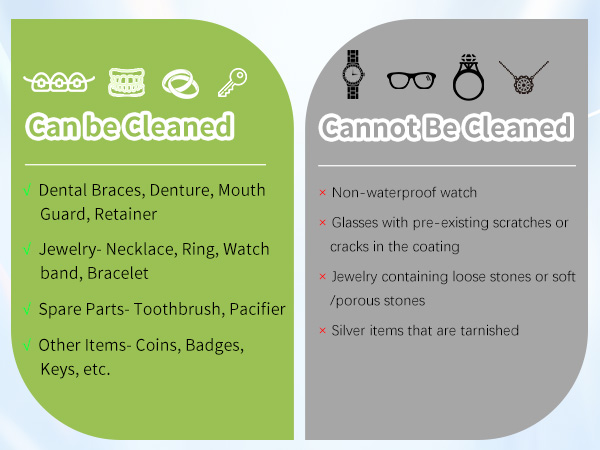 Can be Cleaned

√ Dental Braces, Denture, Mouth Guard, Retainer

√ Jewelry- Necklace, Ring, Watch band, Bracelet

√ Spare Parts- Toothbrush, Pacifier

√ Other Items- Coins, Badges, Keys, etc.

Cannot Be Cleaned

× Non-waterproof watch

× Glasses with pre-existing scratches or cracks in the coating

× Jewelry containing loose stones or soft /porous stones

× Silver items that are tarnished